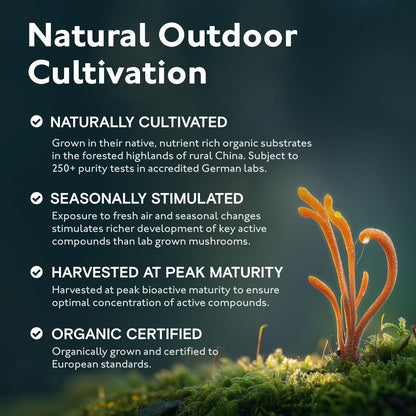 Natural Outdoor Cultivation

NATURALLY CULTIVATED
Grown in their native, nutrient rich organic substrates in the forested highlands of rural China. Subject to 250+ purity tests in accredited German labs.

SEASONALLY STIMULATED
Exposure to fresh air and seasonal changes stimulates richer development of key active compounds than lab grown mushrooms.

HARVESTED AT PEAK MATURITY
Harvested at peak bioactive maturity to ensure optimal concentration of active compounds.

ORGANIC CERTIFIED
Organically grown and certified to European standards.